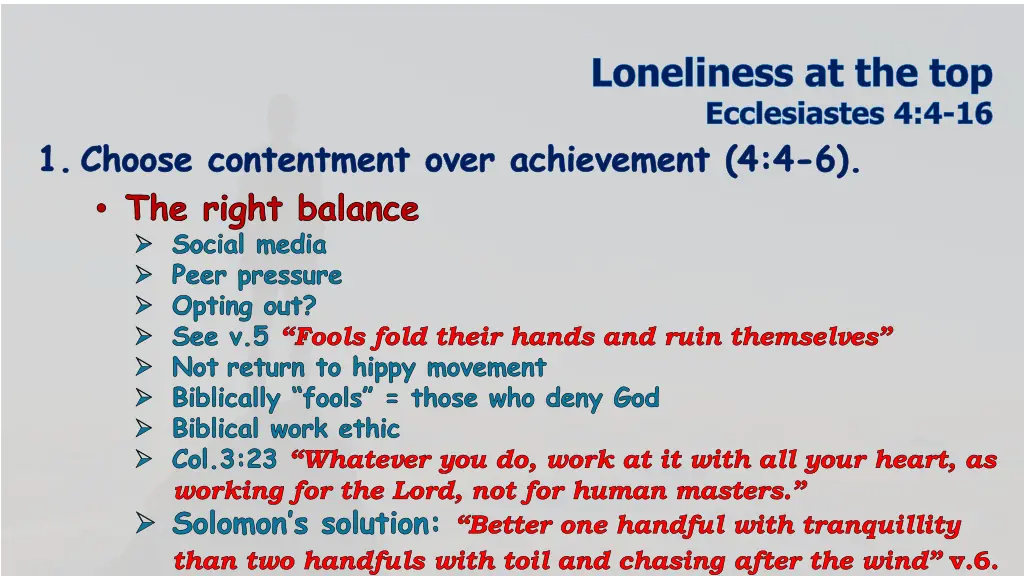 Loneliness at the top
Ecclesiastes 4:4-16

1. Choose contentment over achievement (4:4-6).

• The right balance
➢ Social media
➢ Peer pressure
➢ Opting out?
➢ See v.5 “Fools fold their hands and ruin themselves”
➢ Not return to hippy movement
➢ Biblically “fools” = those who deny God
➢ Biblical work ethic
➢ Col.3:23 “Whatever you do, work at it with all your heart, as working for the Lord, not for human masters.”
➢ Solomon’s solution: “Better one handful with tranquillity than two handfuls with toil and chasing after the wind” v.6.